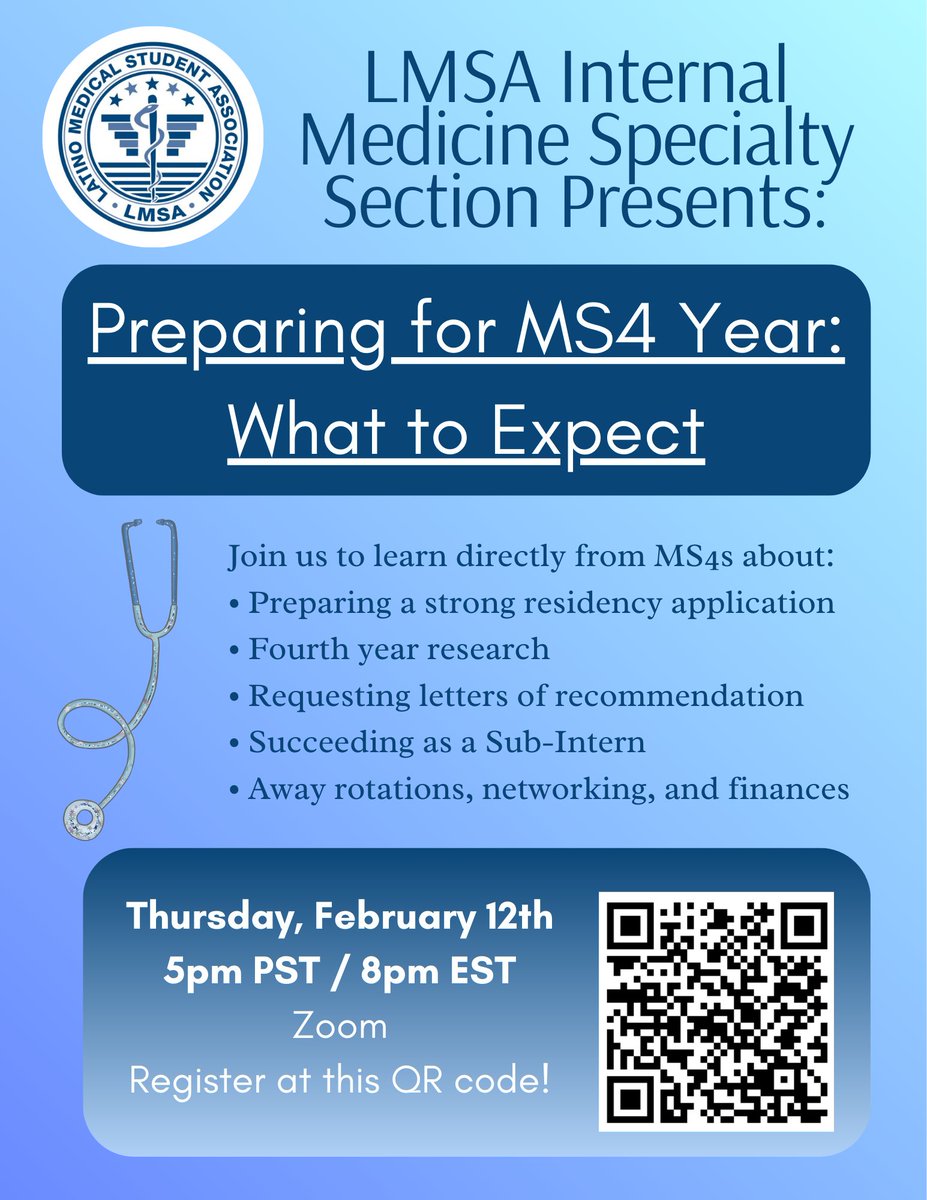 LATINO MEDICAL STUDENT ASSOCIATION
LMSA

LMSA Internal Medicine Specialty Section Presents:

Preparing for MS4 Year: What to Expect

Join us to learn directly from MS4s about:
• Preparing a strong residency application
• Fourth year research
• Requesting letters of recommendation
• Succeeding as a Sub-Intern
• Away rotations, networking, and finances

Thursday, February 12th
5pm PST / 8pm EST
Zoom
Register at this QR code!